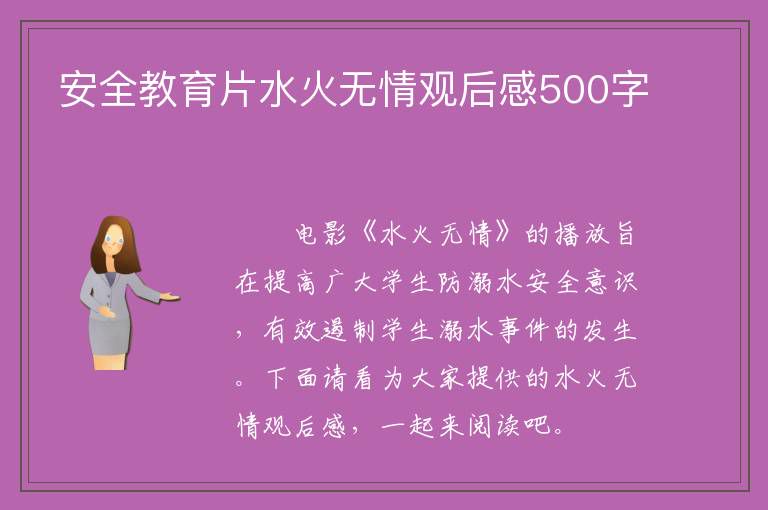 安全教育片水火无情观后感500字

电影《水火无情》的播放旨在提高广大学生防溺水安全意识，有效遏制学生溺水事件的发生。下面请看为大家提供的水火无情观后感，一起来阅读吧。